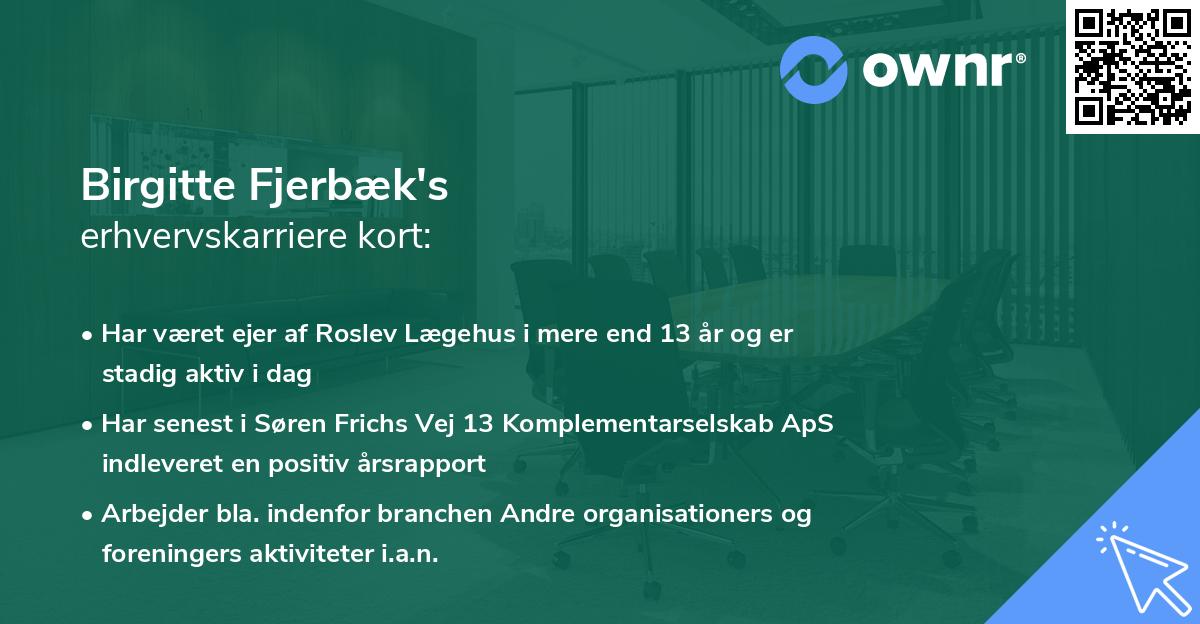 ownr®

Birgitte Fjerbæk's
erhvervskarriere kort:

• Har været ejer af Roslev Lægehus i mere end 13 år og er stadig aktiv i dag
• Har senest i Søren Frichs Vej 13 Komplementarselskab ApS indleveret en positiv årsrapport
• Arbejder bla. indenfor branchen Andre organisationers og foreningers aktiviteter i.a.n.